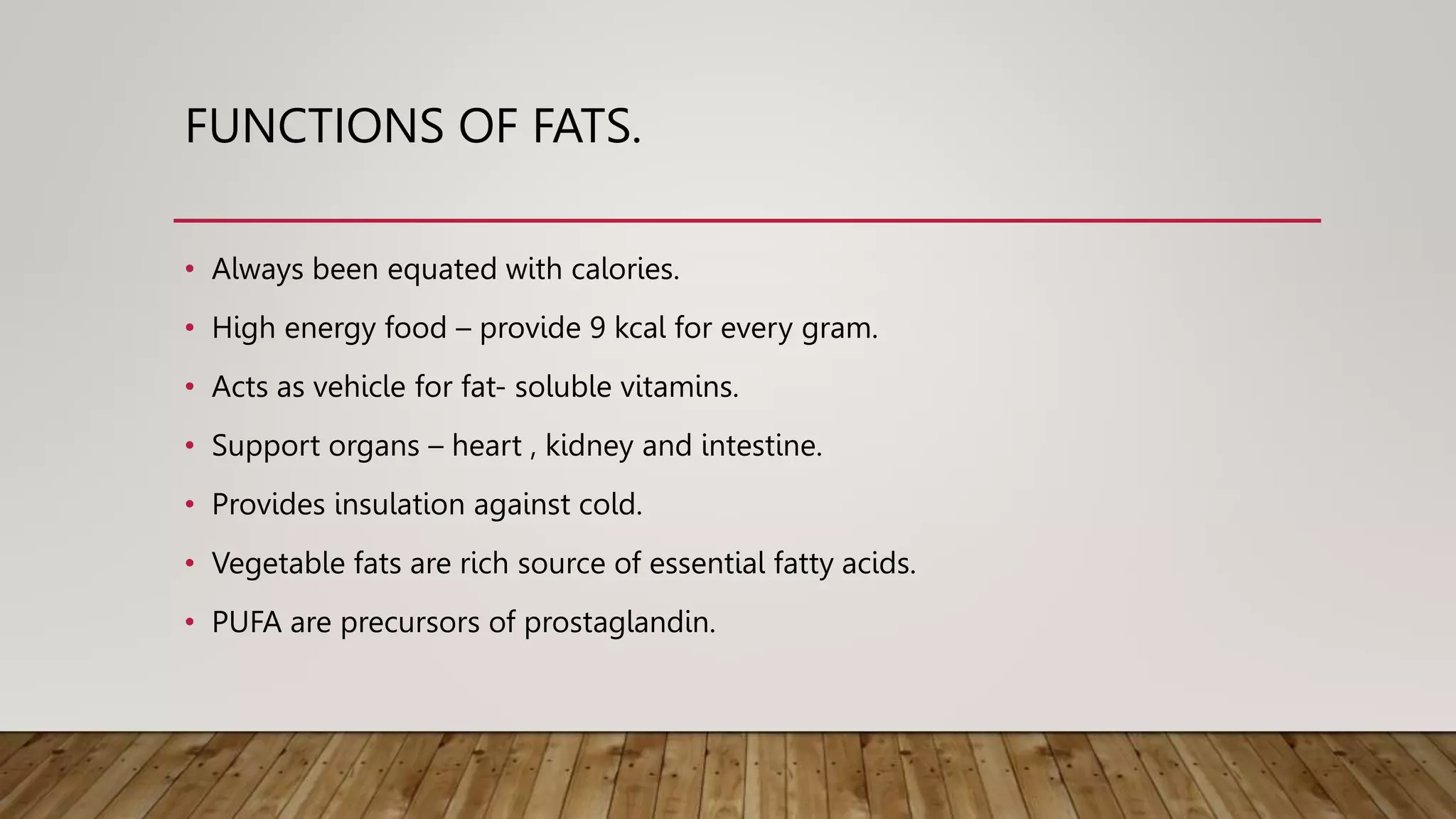 FUNCTIONS OF FATS.

• Always been equated with calories.
• High energy food – provide 9 kcal for every gram.
• Acts as vehicle for fat- soluble vitamins.
• Support organs – heart , kidney and intestine.
• Provides insulation against cold.
• Vegetable fats are rich source of essential fatty acids.
• PUFA are precursors of prostaglandin.